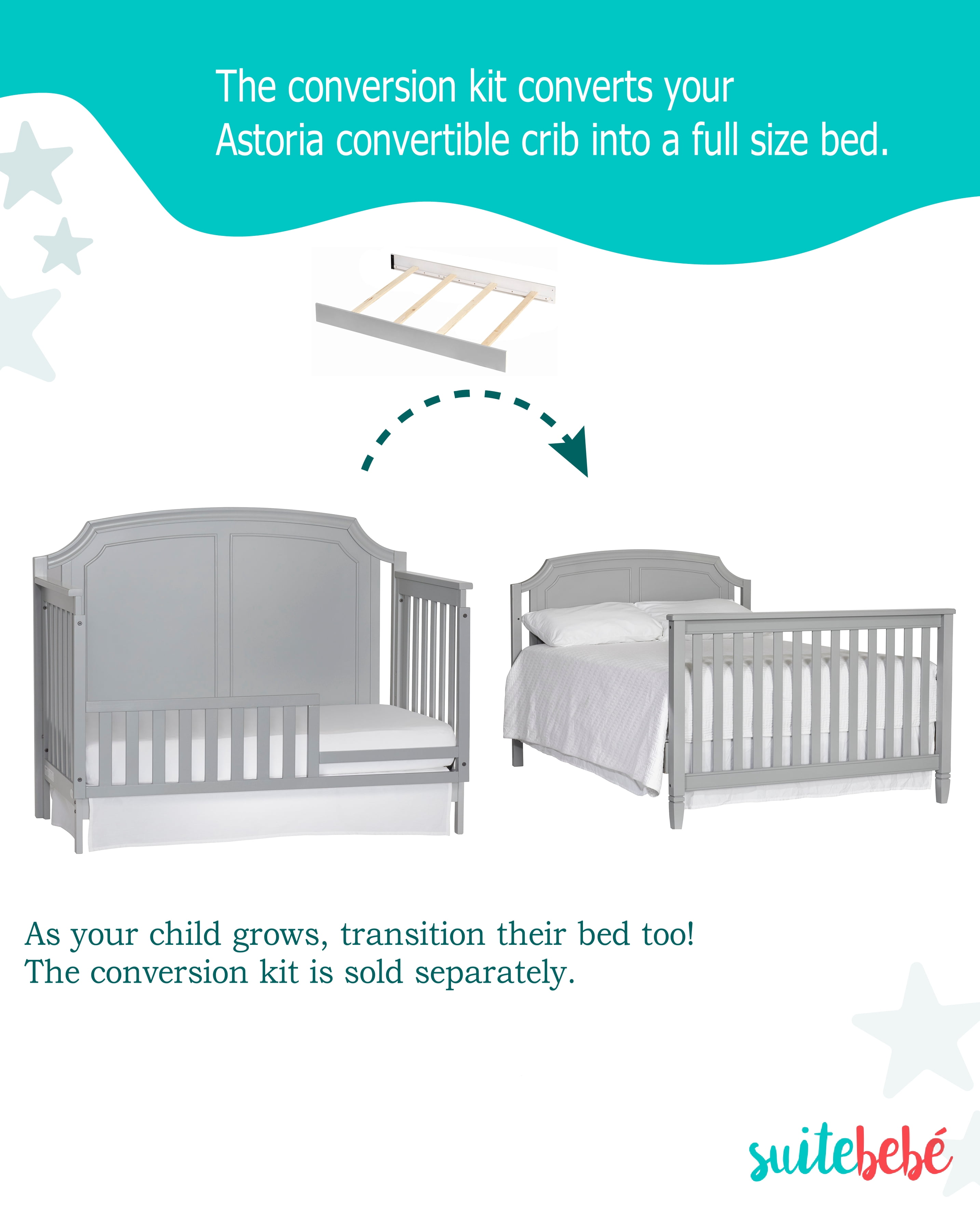 The conversion kit converts your Astoria convertible crib into a full size bed.

As your child grows, transition their bed too!
The conversion kit is sold separately.

suitebebé